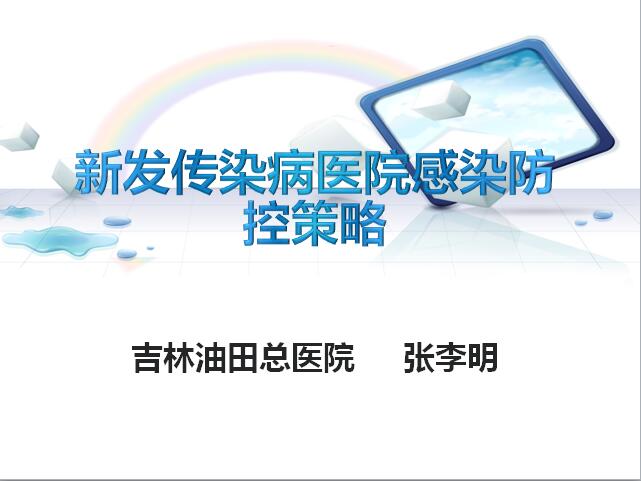 新发传染病医院感染防控策略

吉林油田总医院　　张李明